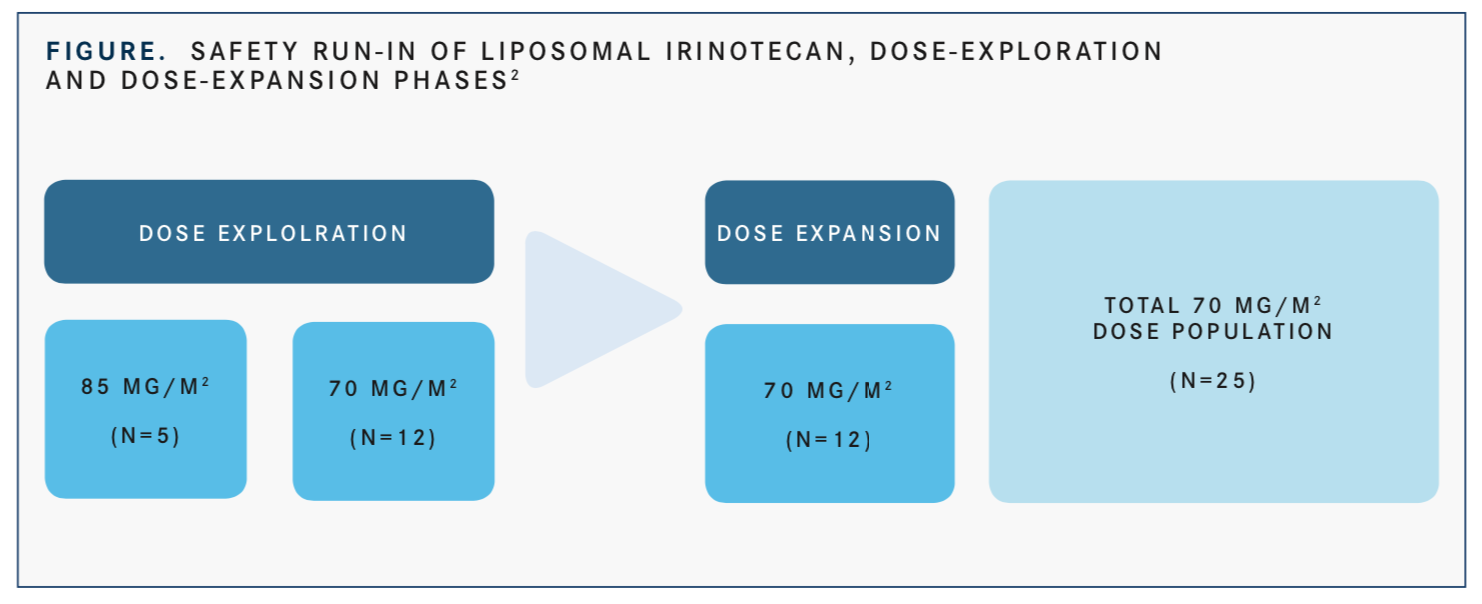 FIGURE. SAFETY RUN-IN OF LIPOSOMAL IRINOTECAN, DOSE-EXPLORATION AND DOSE-EXPANSION PHASES$^2$

DOSE EXPLOLRATION

85 MG/M$^2$

(N=5)

70 MG/M$^2$

(N=12)

DOSE EXPANSION

70 MG/M$^2$

(N=12)

TOTAL 70 MG/M$^2$ DOSE POPULATION

(N=25)